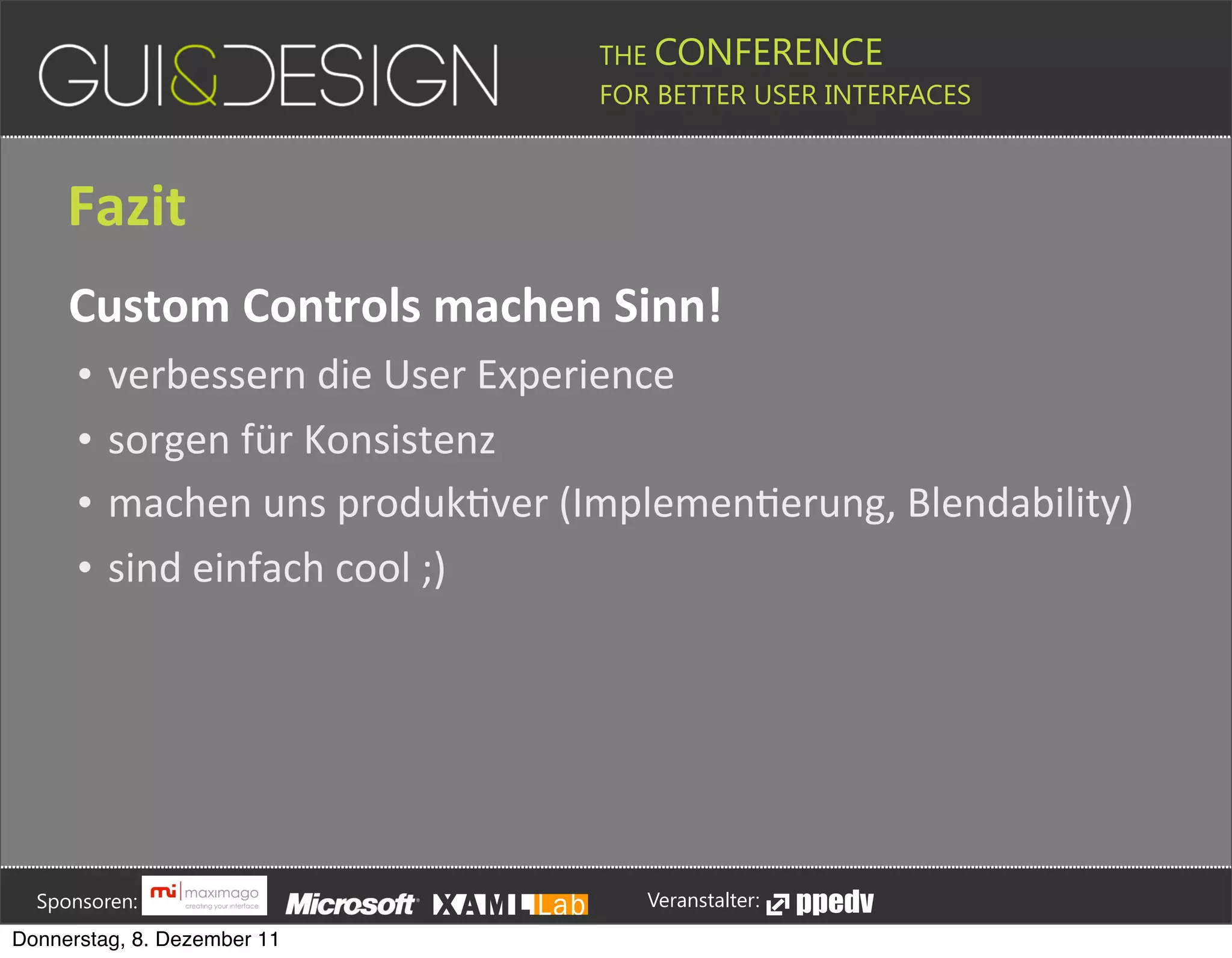 GUI&DESIGN

THE CONFERENCE
FOR BETTER USER INTERFACES

Fazit

Custom Controls machen Sinn!

• verbessern die User Experience
• sorgen für Konsistenz
• machen uns produktiver (Implementierung, Blendability)
• sind einfach cool ;)

Sponsoren: mi maximago creating your interface Microsoft XAML Lab Veranstalter: ppedv

Donnerstag, 8. Dezember 11